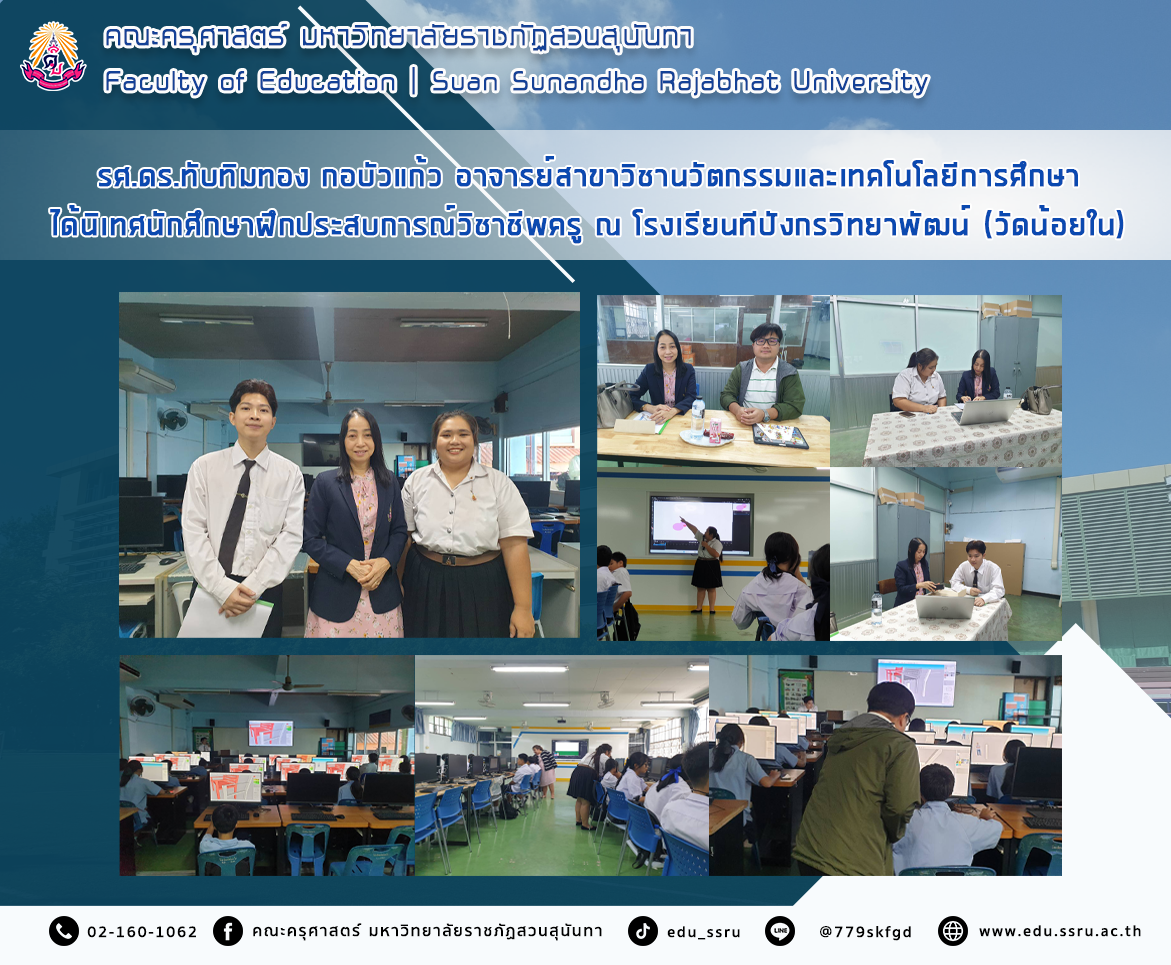 คณะครุศาสตร์ มหาวิทยาลัยราชภัฏสวนสุนันทา
Faculty of Education | Suan Sunandha Rajabhat University

รศ.ดร.ทับทิมทอง กอบัวแก้ว อาจารย์สาขาวิชานวัตกรรมและเทคโนโลยีการศึกษา ได้นิเทศนักศึกษาฝึกประสบการณ์วิชาชีพครู ณ โรงเรียนทีปังกรวิทยาพัฒน์ (วัดน้อยใน)

02-160-1062 คณะครุศาสตร์ มหาวิทยาลัยราชภัฏสวนสุนันทา edu_ssru @779skfgd www.edu.ssru.ac.th